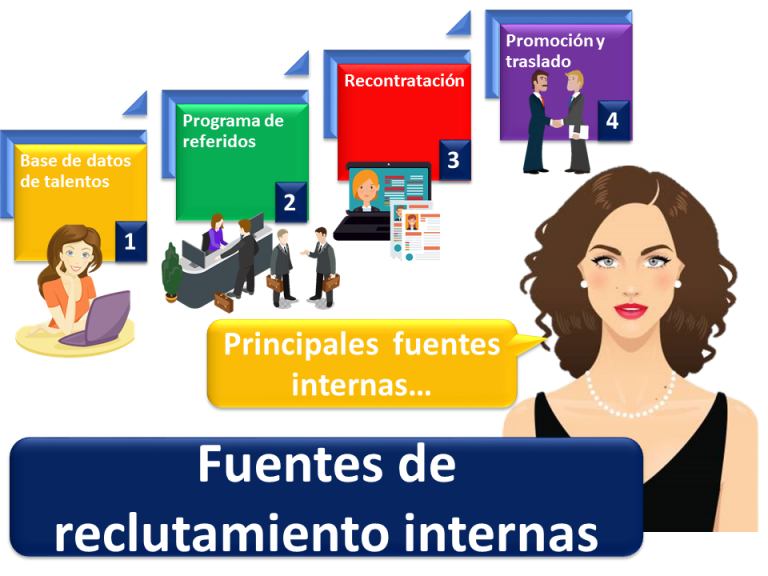 Base de datos de talentos
1

Programa de referidos
2

Recontratación
3

Promoción y traslado
4

Principales fuentes internas...

Fuentes de reclutamiento internas